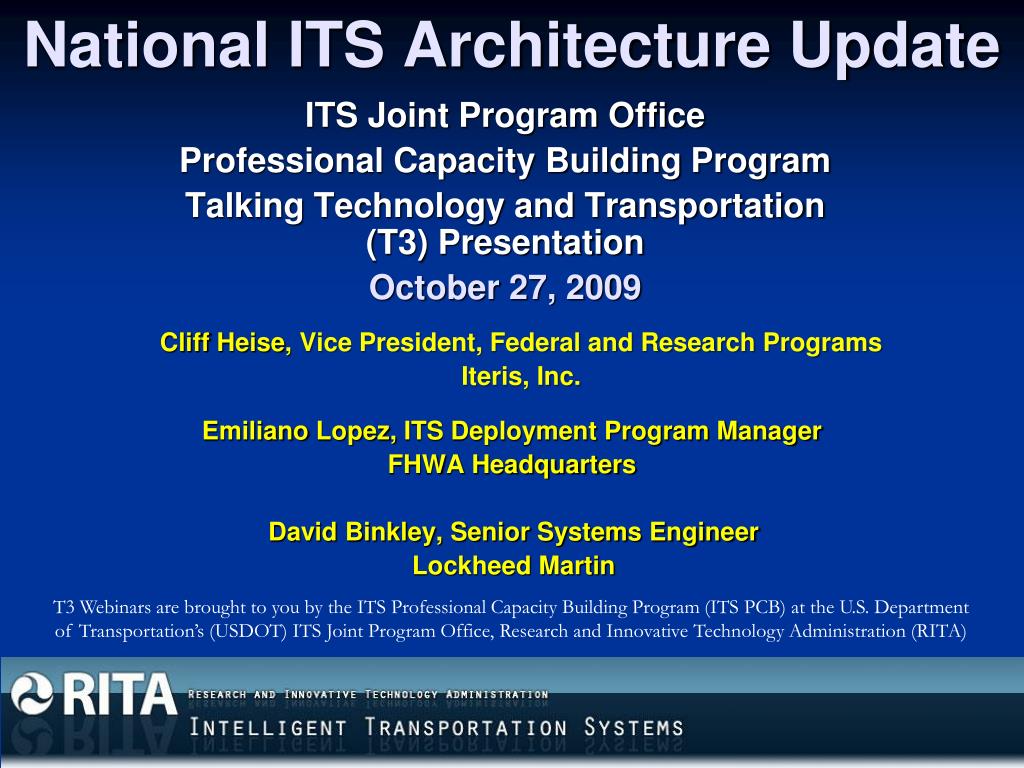 National ITS Architecture Update

ITS Joint Program Office
Professional Capacity Building Program
Talking Technology and Transportation (T3) Presentation
October 27, 2009

Cliff Heise, Vice President, Federal and Research Programs
Iteris, Inc.

Emiliano Lopez, ITS Deployment Program Manager
FHWA Headquarters

David Binkley, Senior Systems Engineer
Lockheed Martin

T3 Webinars are brought to you by the ITS Professional Capacity Building Program (ITS PCB) at the U.S. Department of Transportation's (USDOT) ITS Joint Program Office, Research and Innovative Technology Administration (RITA)

RITA Research and Innovative Technology Administration
Intelligent Transportation Systems